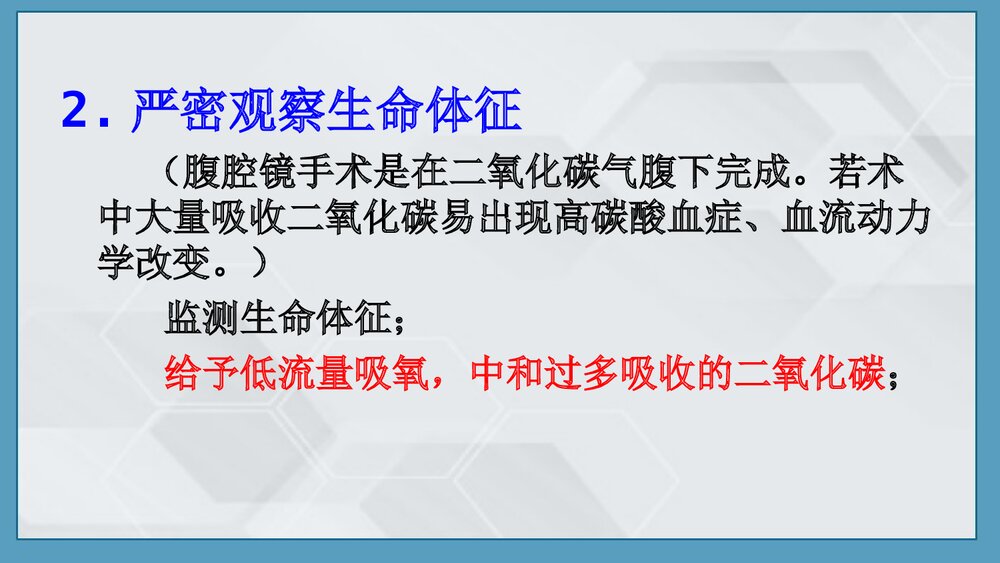 2. 严密观察生命体征

（腹腔镜手术是在二氧化碳气腹下完成。若术中大量吸收二氧化碳易出现高碳酸血症、血流动力学改变。）

监测生命体征；

给予低流量吸氧，中和过多吸收的二氧化碳；